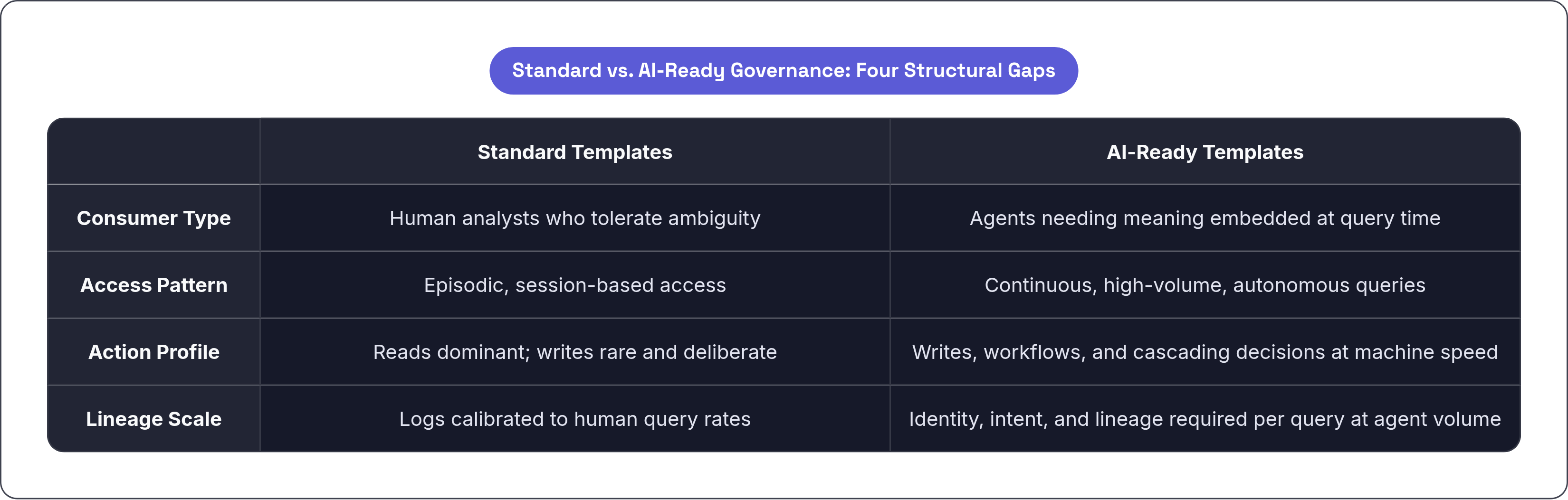 Standard vs. AI-Ready Governance: Four Structural Gaps

| | Standard Templates | AI-Ready Templates |
|---|---|---|
| Consumer Type | Human analysts who tolerate ambiguity | Agents needing meaning embedded at query time |
| Access Pattern | Episodic, session-based access | Continuous, high-volume, autonomous queries |
| Action Profile | Reads dominant; writes rare and deliberate | Writes, workflows, and cascading decisions at machine speed |
| Lineage Scale | Logs calibrated to human query rates | Identity, intent, and lineage required per query at agent volume |